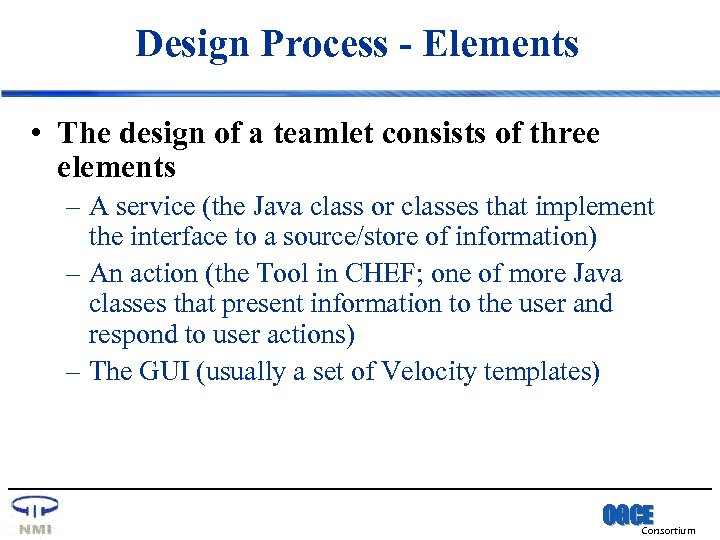 Design Process - Elements

• The design of a teamlet consists of three elements

– A service (the Java class or classes that implement the interface to a source/store of information)

– An action (the Tool in CHEF; one of more Java classes that present information to the user and respond to user actions)

– The GUI (usually a set of Velocity templates)

NMI

OGCE Consortium